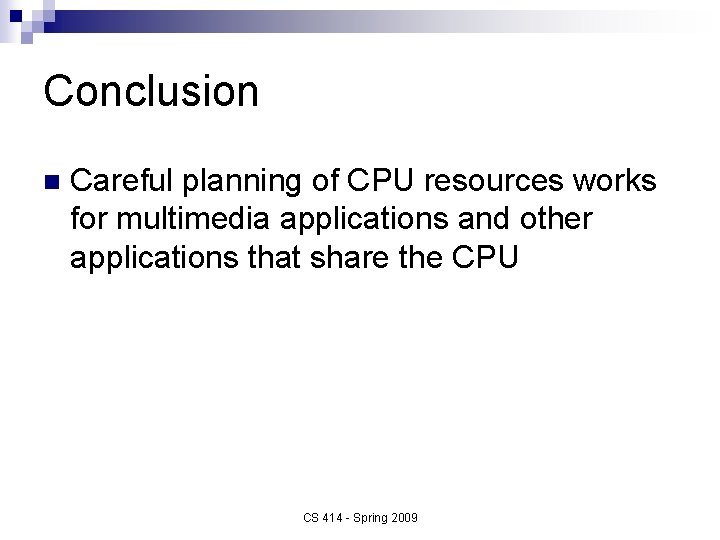 Conclusion

Careful planning of CPU resources works for multimedia applications and other applications that share the CPU

CS 414 - Spring 2009